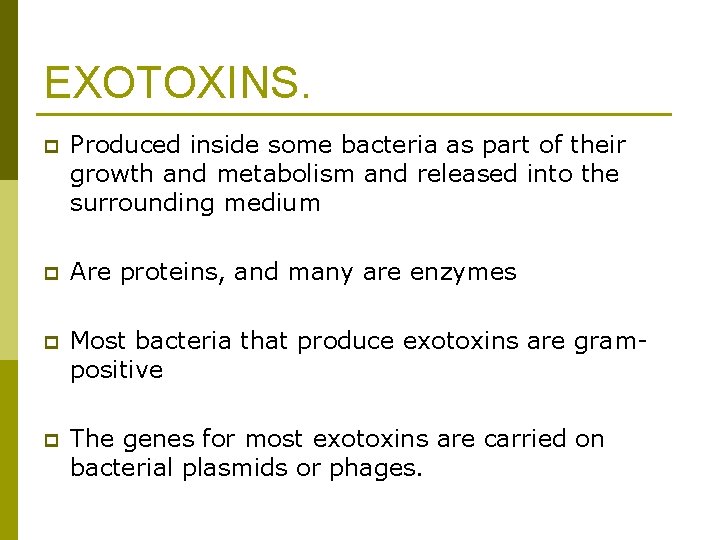 EXOTOXINS.

Produced inside some bacteria as part of their growth and metabolism and released into the surrounding medium

Are proteins, and many are enzymes

Most bacteria that produce exotoxins are gram-positive

The genes for most exotoxins are carried on bacterial plasmids or phages.